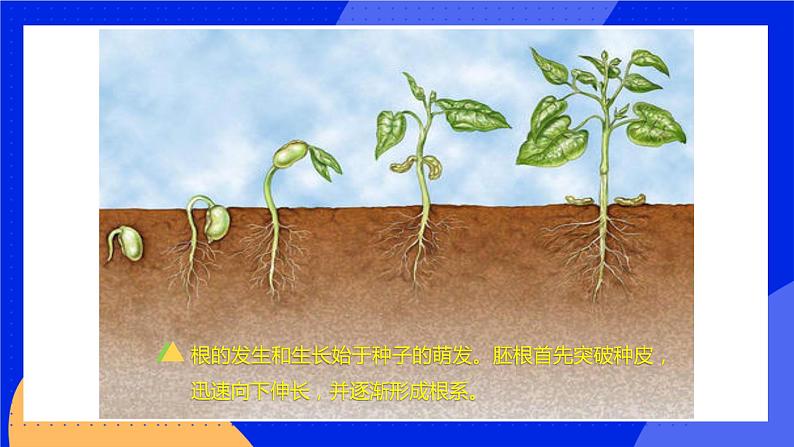 根的发生和生长始于种子的萌发。胚根首先突破种皮，迅速向下伸长，并逐渐形成根系。